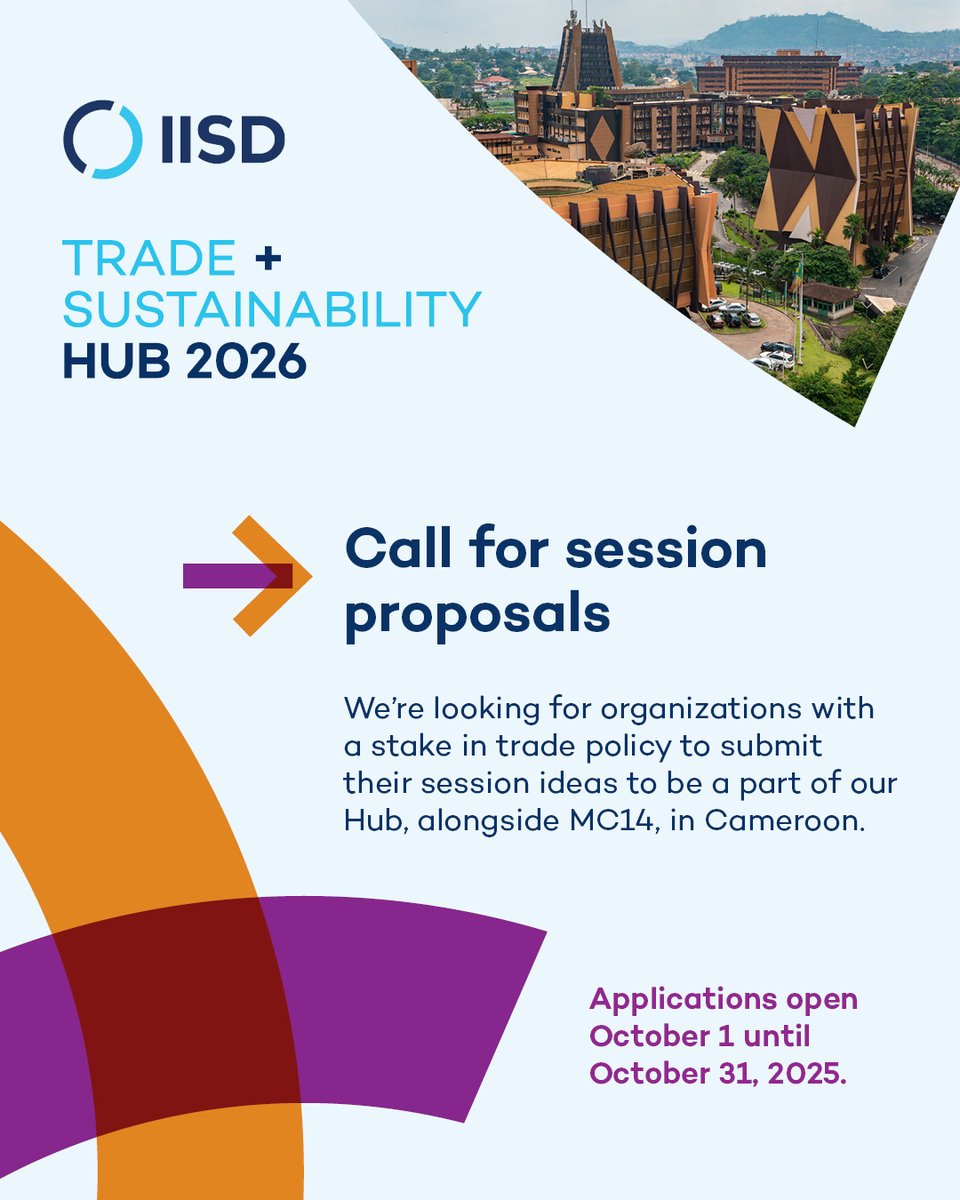 IISD

TRADE +
SUSTAINABILITY
HUB 2026

Call for session proposals

We're looking for organizations with a stake in trade policy to submit their session ideas to be a part of our Hub, alongside MC14, in Cameroon.

Applications open October 1 until October 31, 2025.